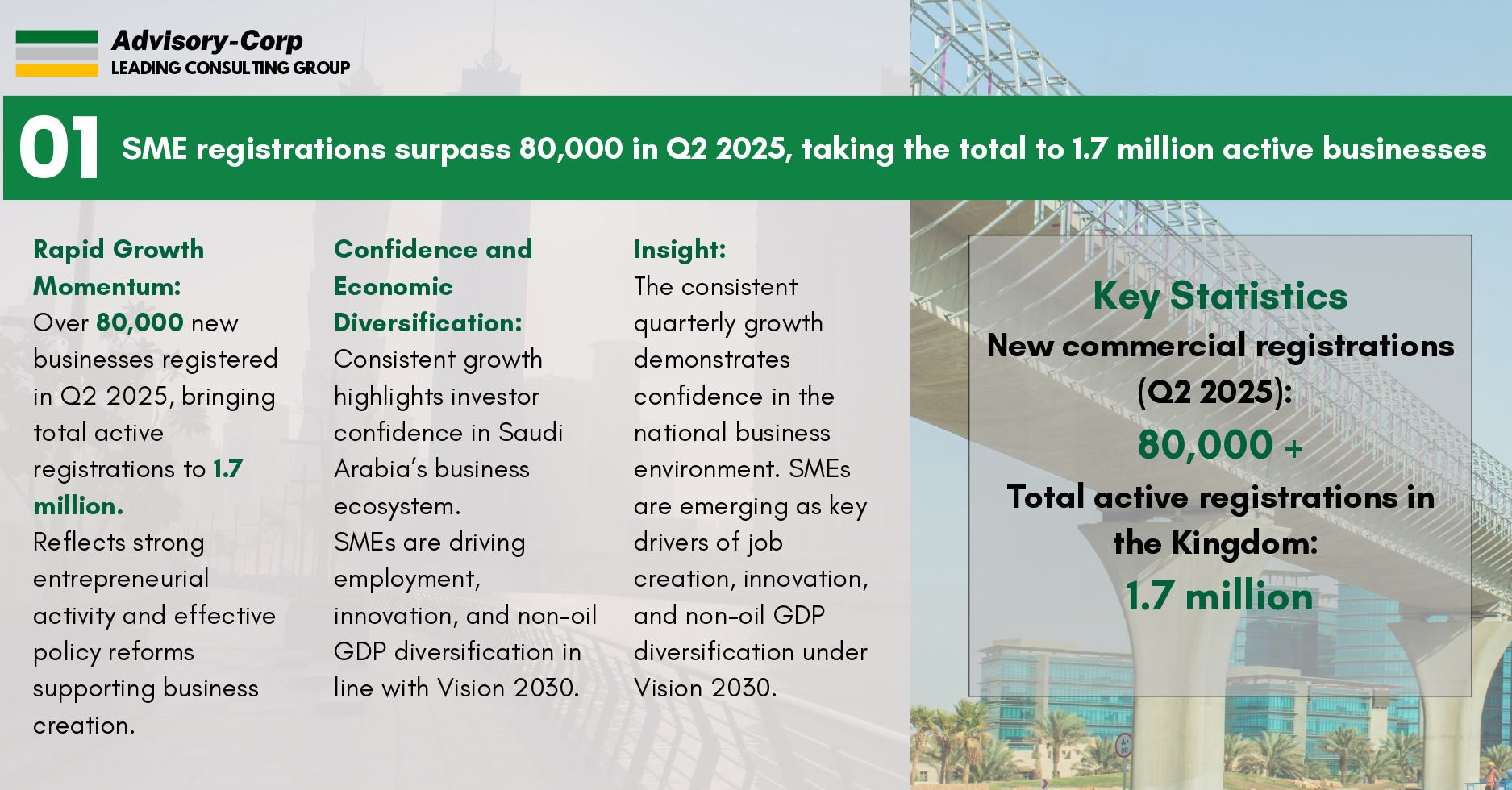 Advisory-Corp
LEADING CONSULTING GROUP

01 SME registrations surpass 80,000 in Q2 2025, taking the total to 1.7 million active businesses

Rapid Growth Momentum:
Over 80,000 new businesses registered in Q2 2025, bringing total active registrations to 1.7 million.
Reflects strong entrepreneurial activity and effective policy reforms supporting business creation.

Confidence and Economic Diversification:
Consistent growth highlights investor confidence in Saudi Arabia's business ecosystem.
SMEs are driving employment, innovation, and non-oil GDP diversification in line with Vision 2030.

Insight:
The consistent quarterly growth demonstrates confidence in the national business environment. SMEs are emerging as key drivers of job creation, innovation, and non-oil GDP diversification under Vision 2030.

Key Statistics
New commercial registrations (Q2 2025):
80,000 +
Total active registrations in the Kingdom:
1.7 million